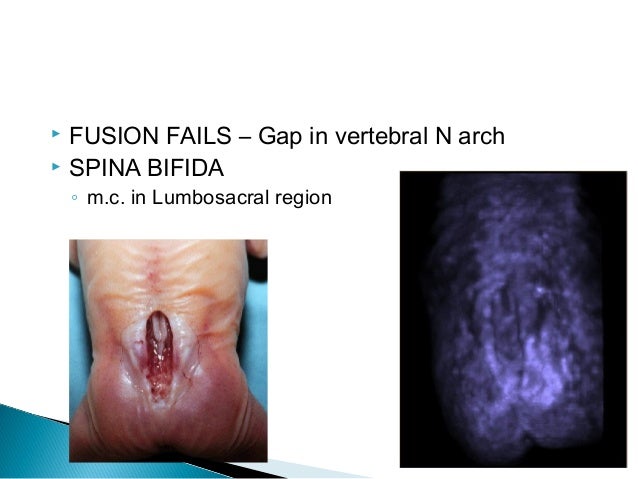 FUSION FAILS – Gap in vertebral N arch
SPINA BIFIDA
m.c. in Lumbosacral region